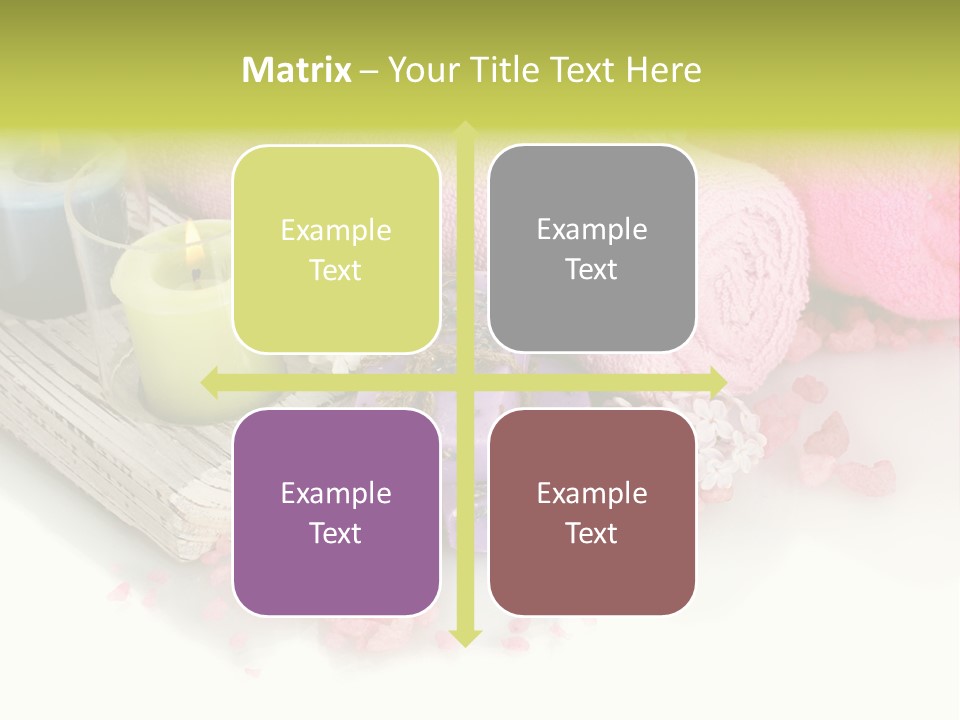 Matrix – Your Title Text Here

Example Text

Example Text

Example Text

Example Text